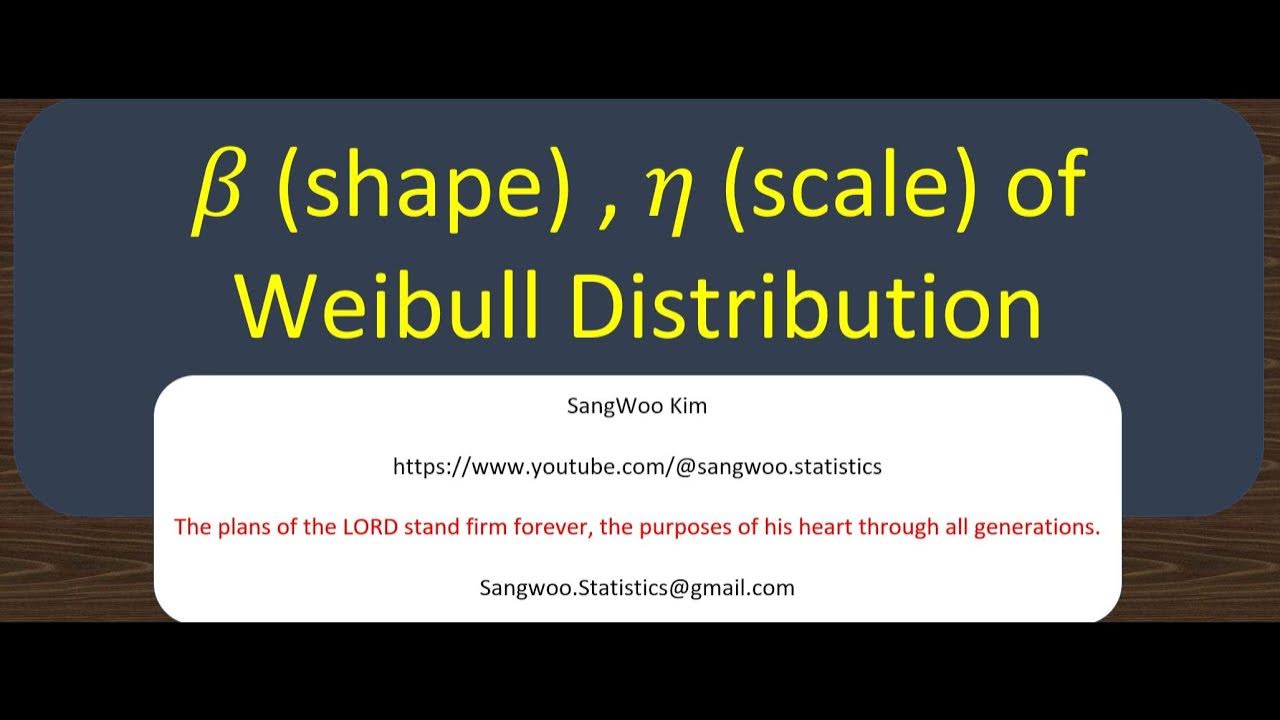 $\beta$ (shape) , $\eta$ (scale) of Weibull Distribution

SangWoo Kim

https://www.youtube.com/@sangwoo.statistics

The plans of the LORD stand firm forever, the purposes of his heart through all generations.

Sangwoo.Statistics@gmail.com